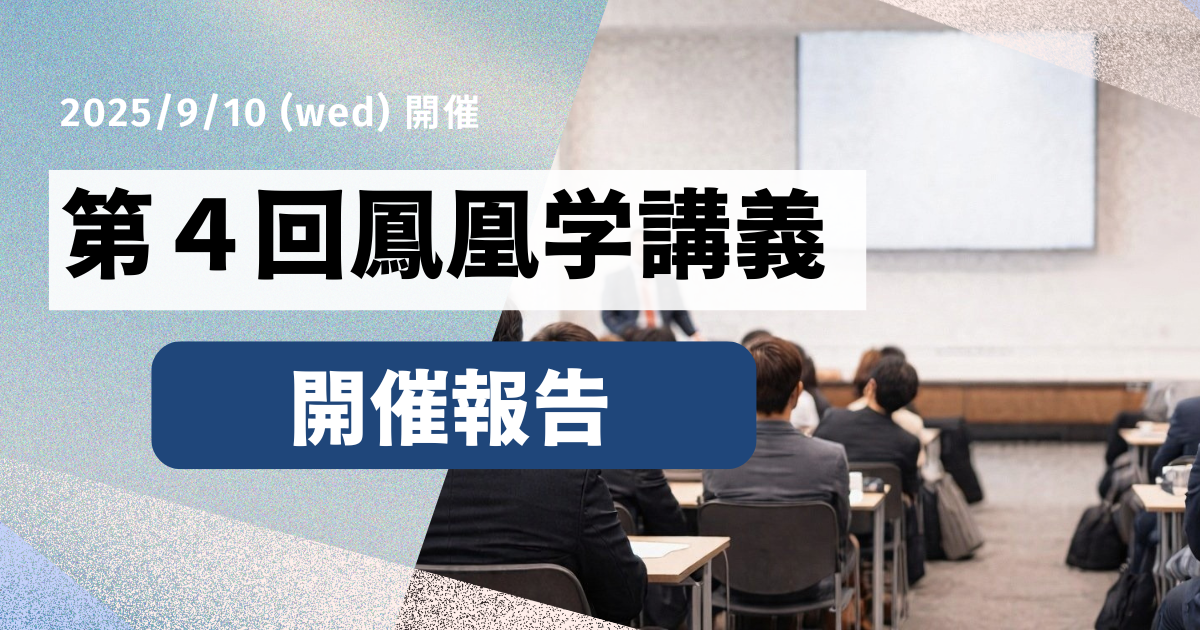 2025/9/10 (wed) 開催

第４回鳳凰学講義

開催報告